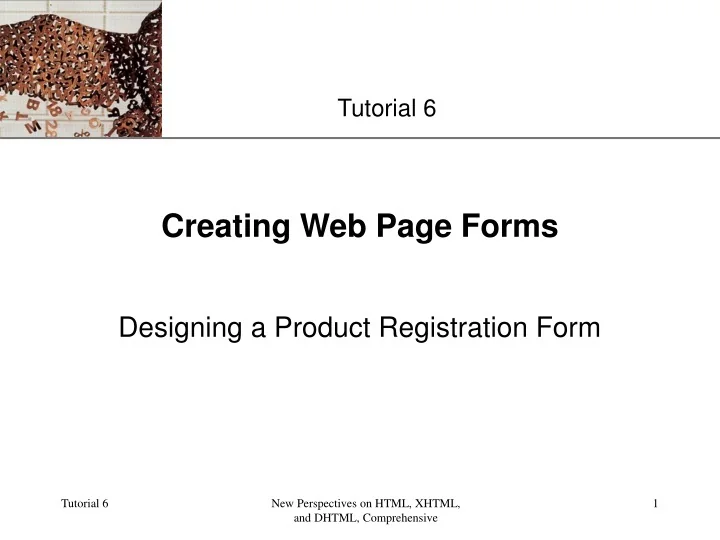 Tutorial 6

Creating Web Page Forms

Designing a Product Registration Form

Tutorial 6

New Perspectives on HTML, XHTML, and DHTML, Comprehensive

1